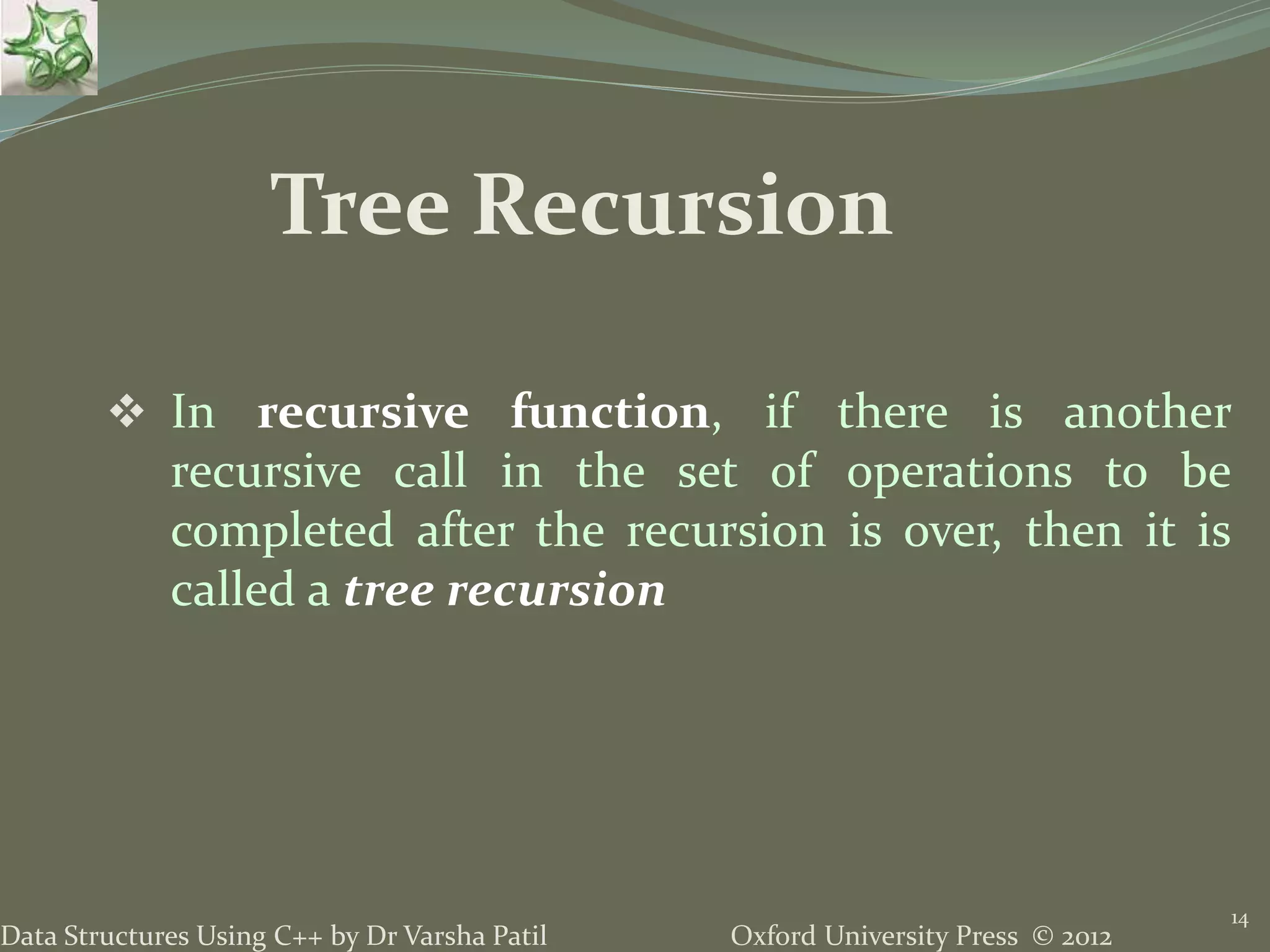 Tree Recursion

❖ In recursive function, if there is another recursive call in the set of operations to be completed after the recursion is over, then it is called a tree recursion

Data Structures Using C++ by Dr Varsha Patil

Oxford University Press © 2012

14